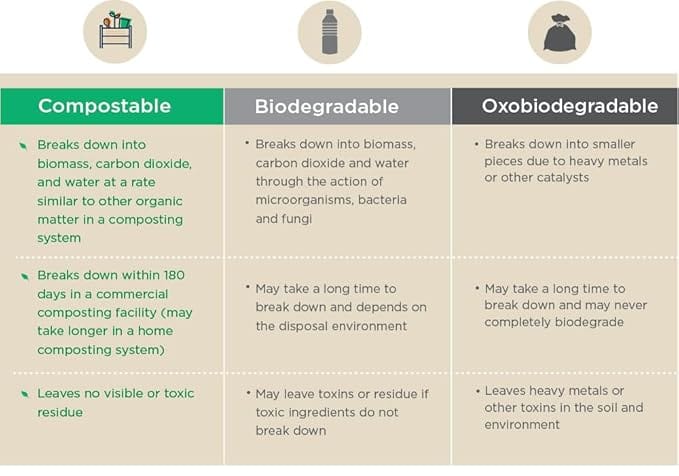 | Compostable | Biodegradable | Oxobiodegradable |
|---|---|---|
| Breaks down into biomass, carbon dioxide, and water at a rate similar to other organic matter in a composting system | • Breaks down into biomass, carbon dioxide and water through the action of microorganisms, bacteria and fungi | • Breaks down into smaller pieces due to heavy metals or other catalysts |
| Breaks down within 180 days in a commercial composting facility (may take longer in a home composting system) | • May take a long time to break down and depends on the disposal environment | • May take a long time to break down and may never completely biodegrade |
| Leaves no visible or toxic residue | • May leave toxins or residue if toxic ingredients do not break down | • Leaves heavy metals or other toxins in the soil and environment |